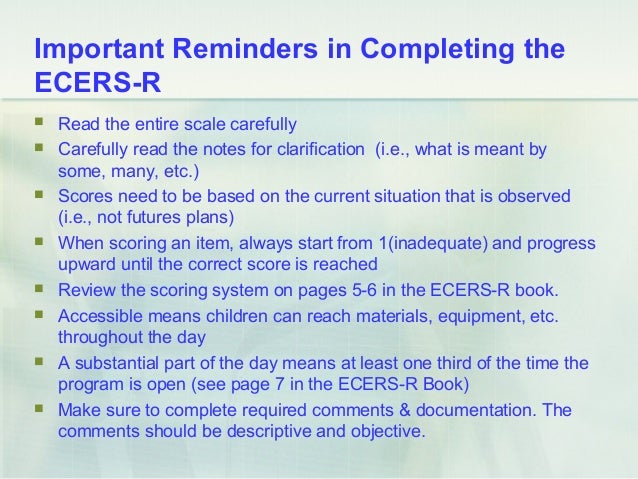 Important Reminders in Completing the ECERS-R

- Read the entire scale carefully
- Carefully read the notes for clarification (i.e., what is meant by some, many, etc.)
- Scores need to be based on the current situation that is observed (i.e., not futures plans)
- When scoring an item, always start from 1(inadequate) and progress upward until the correct score is reached
- Review the scoring system on pages 5-6 in the ECERS-R book.
- Accessible means children can reach materials, equipment, etc. throughout the day
- A substantial part of the day means at least one third of the time the program is open (see page 7 in the ECERS-R Book)
- Make sure to complete required comments & documentation. The comments should be descriptive and objective.